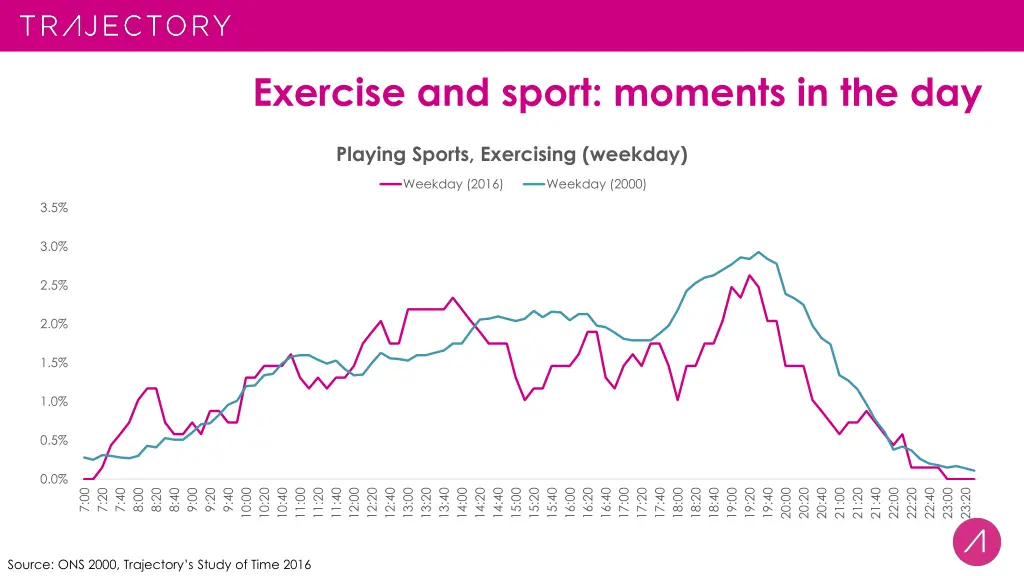 TRAJECTORY

Exercise and sport: moments in the day

Playing Sports, Exercising (weekday)

Weekday (2016) Weekday (2000)

3.5%
3.0%
2.5%
2.0%
1.5%
1.0%
0.5%
0.0%

7:00 7:20 7:40 8:00 8:20 8:40 9:00 9:20 9:40 10:00 10:20 10:40 11:00 11:20 11:40 12:00 12:20 12:40 13:00 13:20 13:40 14:00 14:20 14:40 15:00 15:20 15:40 16:00 16:20 16:40 17:00 17:20 17:40 18:00 18:20 18:40 19:00 19:20 19:40 20:00 20:20 20:40 21:00 21:20 21:40 22:00 22:20 22:40 23:00 23:20

Source: ONS 2000, Trajectory's Study of Time 2016